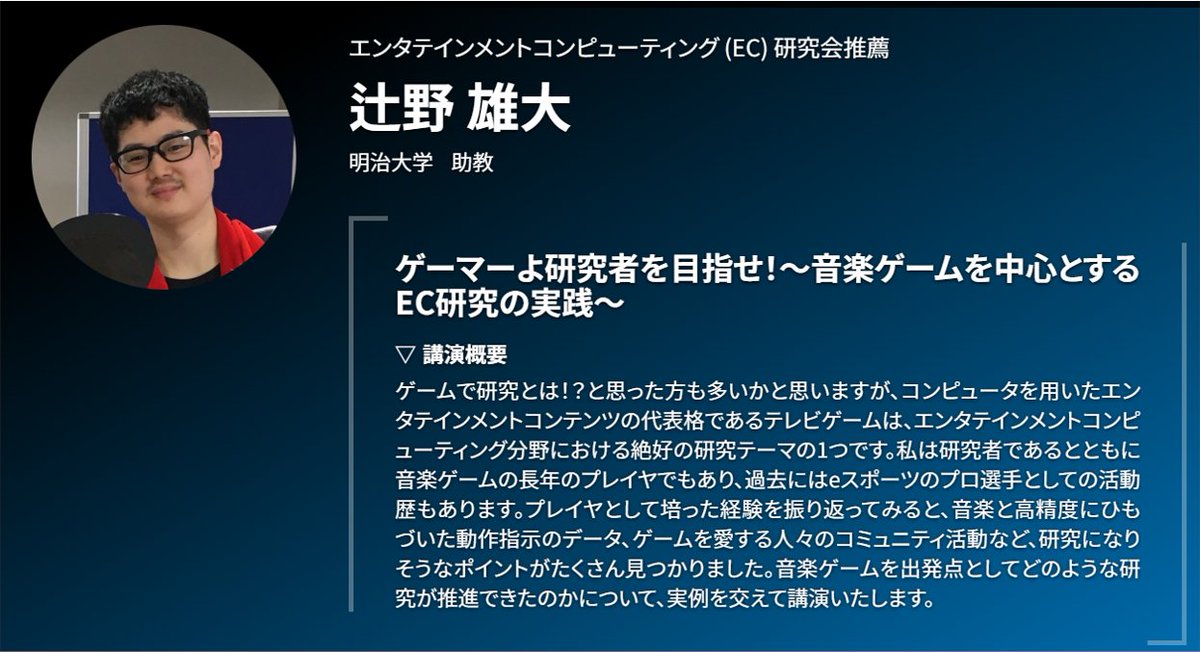 エンタテインメントコンピューティング (EC) 研究会推薦

辻野 雄大

明治大学　助教

ゲーマーよ研究者を目指せ！～音楽ゲームを中心とするEC研究の実践～

▽ 講演概要

ゲームで研究とは！？と思った方も多いかと思いますが、コンピュータを用いたエンタテインメントコンテンツの代表格であるテレビゲームは、エンタテインメントコンピューティング分野における絶好の研究テーマの1つです。私は研究者であるとともに音楽ゲームの長年のプレイヤでもあり、過去にはeスポーツのプロ選手としての活動歴もあります。プレイヤとして培った経験を振り返ってみると、音楽と高精度にひもづいた動作指示のデータ、ゲームを愛する人々のコミュニティ活動など、研究になりそうなポイントがたくさん見つかりました。音楽ゲームを出発点としてどのような研究が推進できたのかについて、実例を交えて講演いたします。